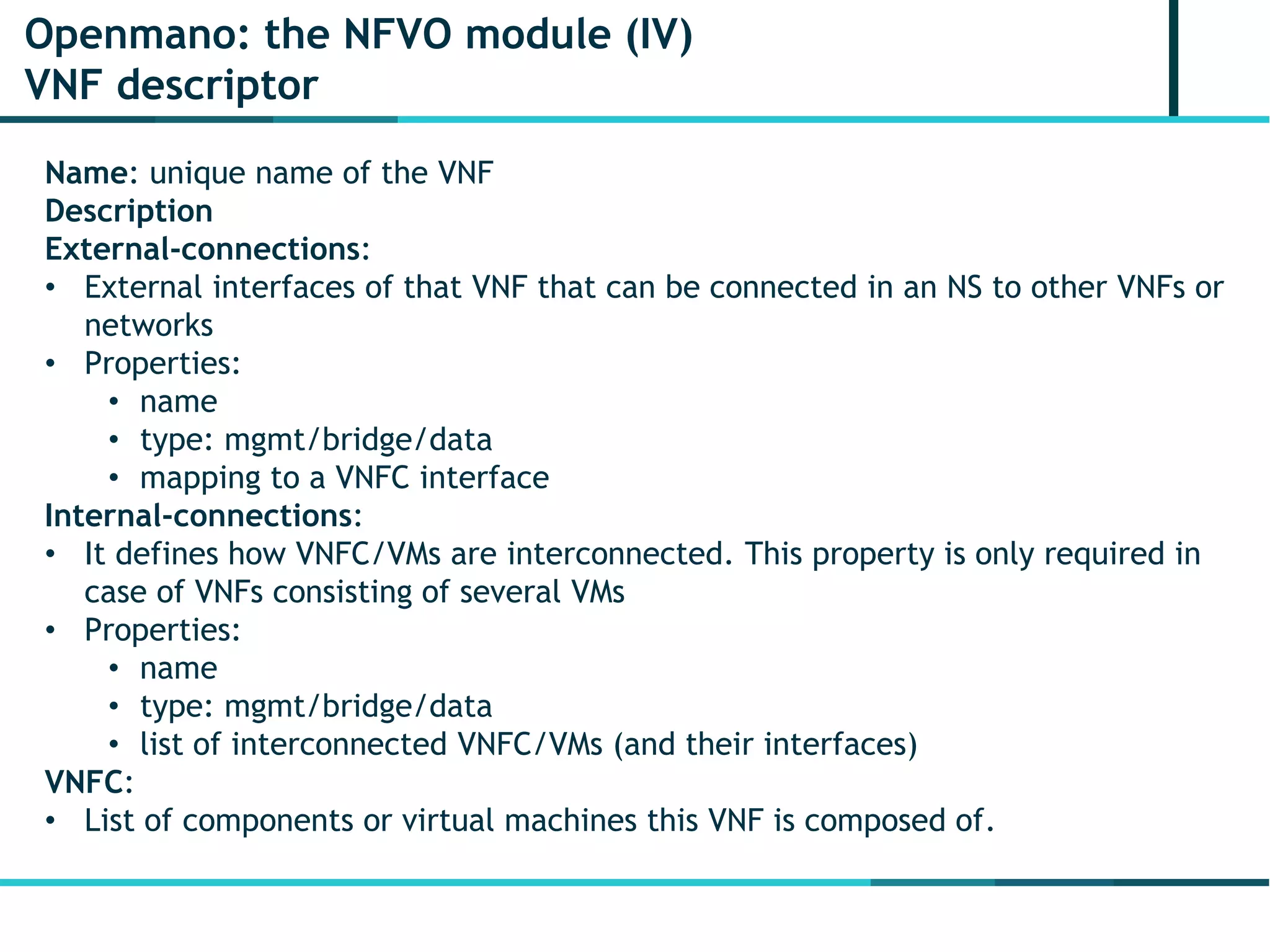 Openmano: the NFVO module (IV)
VNF descriptor

Name: unique name of the VNF
Description
External-connections:
• External interfaces of that VNF that can be connected in an NS to other VNFs or networks
• Properties:
  • name
  • type: mgmt/bridge/data
  • mapping to a VNFC interface
Internal-connections:
• It defines how VNFC/VMs are interconnected. This property is only required in case of VNFs consisting of several VMs
• Properties:
  • name
  • type: mgmt/bridge/data
  • list of interconnected VNFC/VMs (and their interfaces)
VNFC:
• List of components or virtual machines this VNF is composed of.